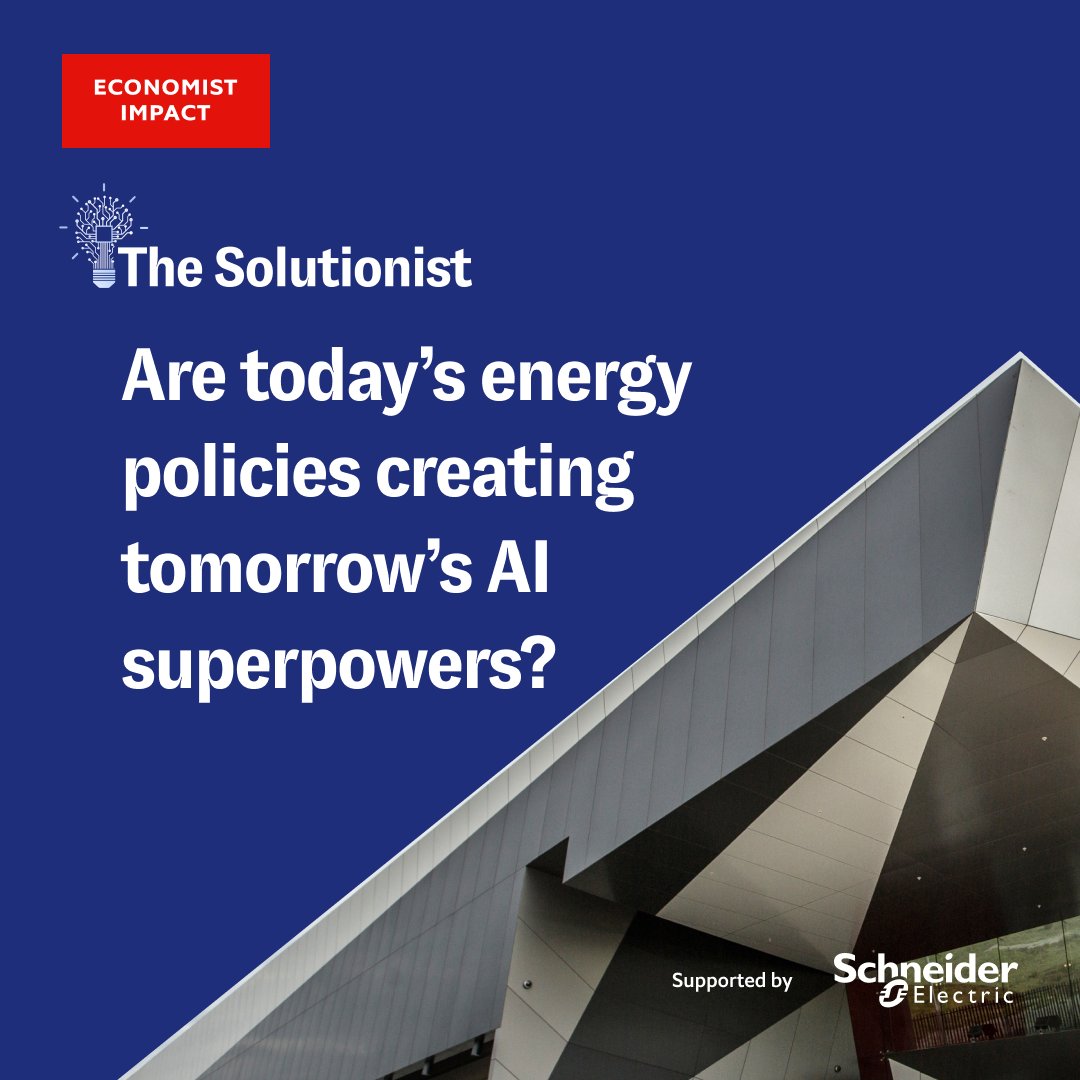 ECONOMIST IMPACT

The Solutionist

Are today's energy policies creating tomorrow's AI superpowers?

Supported by Schneider Electric